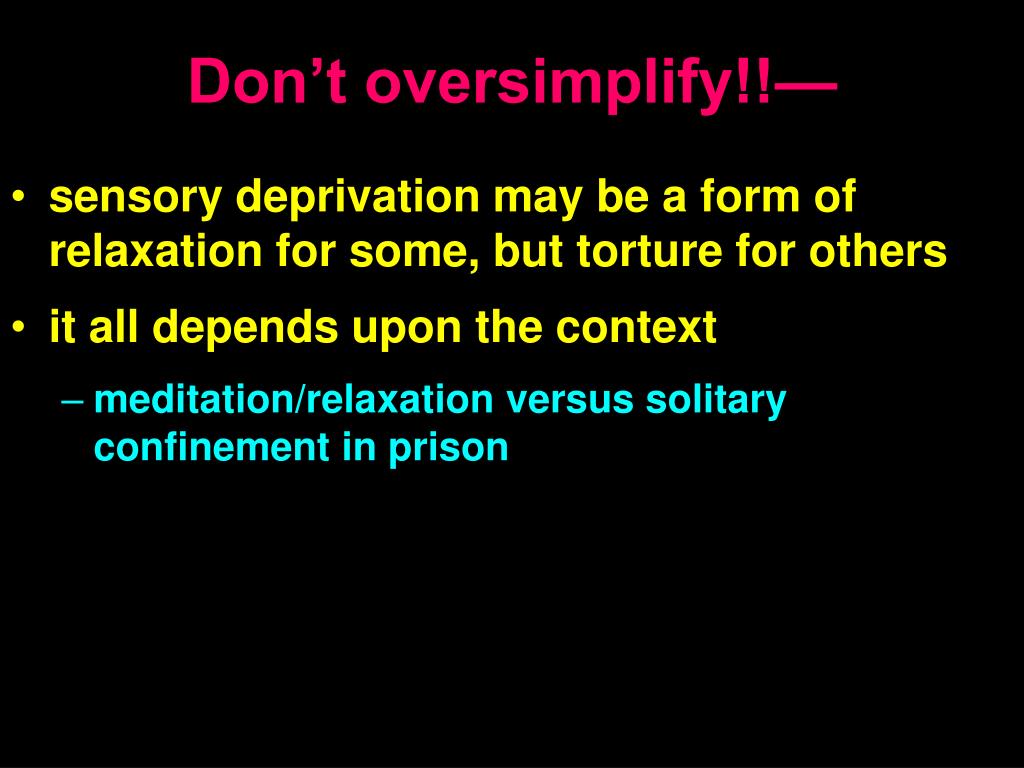 Don’t oversimplify!!—

• sensory deprivation may be a form of relaxation for some, but torture for others
• it all depends upon the context
  – meditation/relaxation versus solitary confinement in prison